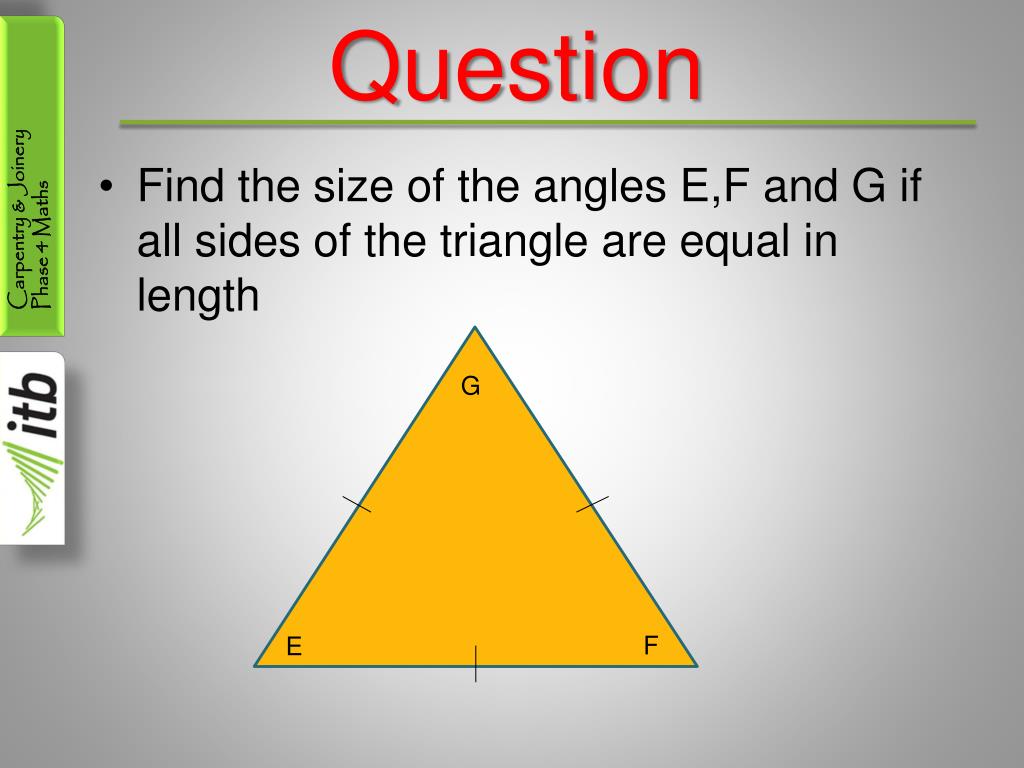 Carpentry & Joinery
Phase 4 Maths

itb

Question

• Find the size of the angles E,F and G if all sides of the triangle are equal in length

G

E

F